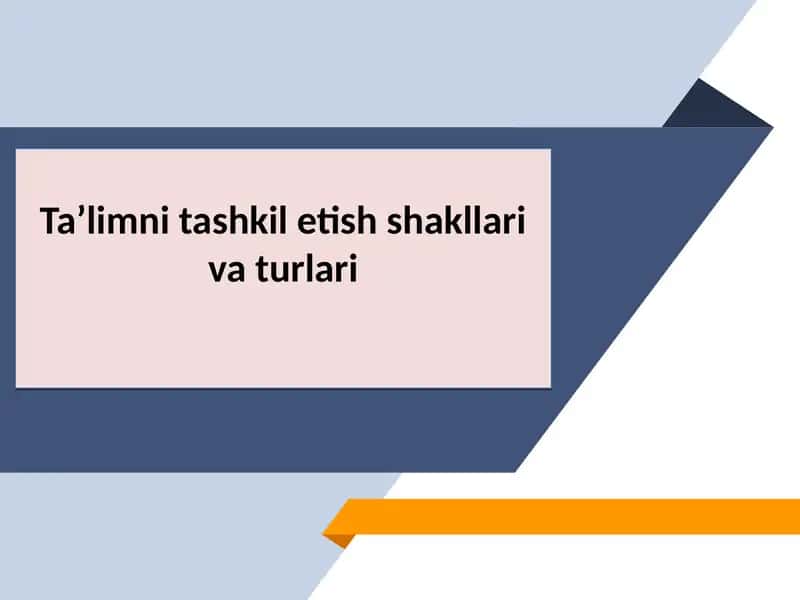 Ta’limni tashkil etish shakllari va turlari